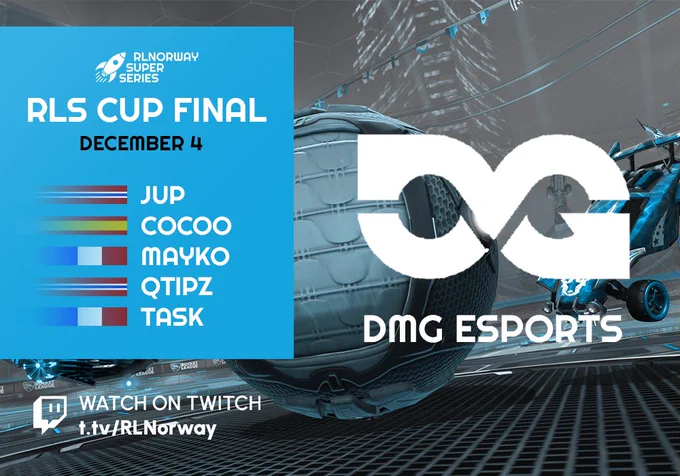 RLNORWAY SUPER SERIES

RLS CUP FINAL

DECEMBER 4

JUP
COCOO
MAYKO
QTIPZ
TASK

DMG ESPORTS

WATCH ON TWITCH
t.tv/RLNorway